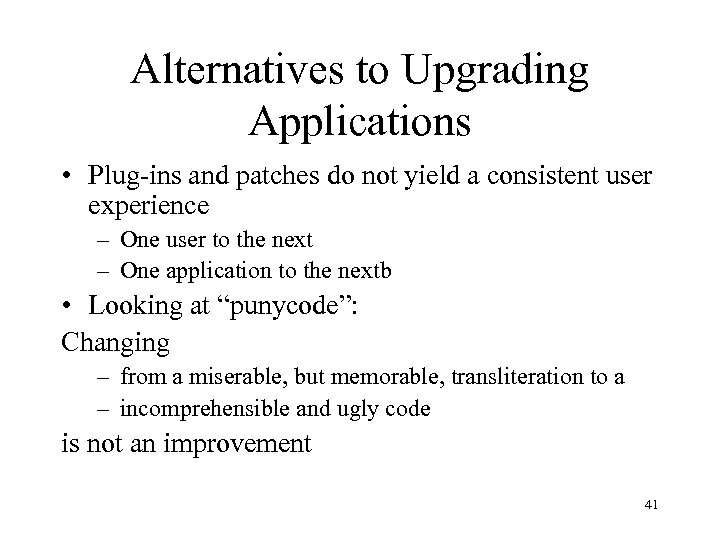 Alternatives to Upgrading Applications

• Plug-ins and patches do not yield a consistent user experience
– One user to the next
– One application to the nextb
• Looking at “punycode”:
Changing
– from a miserable, but memorable, transliteration to a
– incomprehensible and ugly code
is not an improvement

41